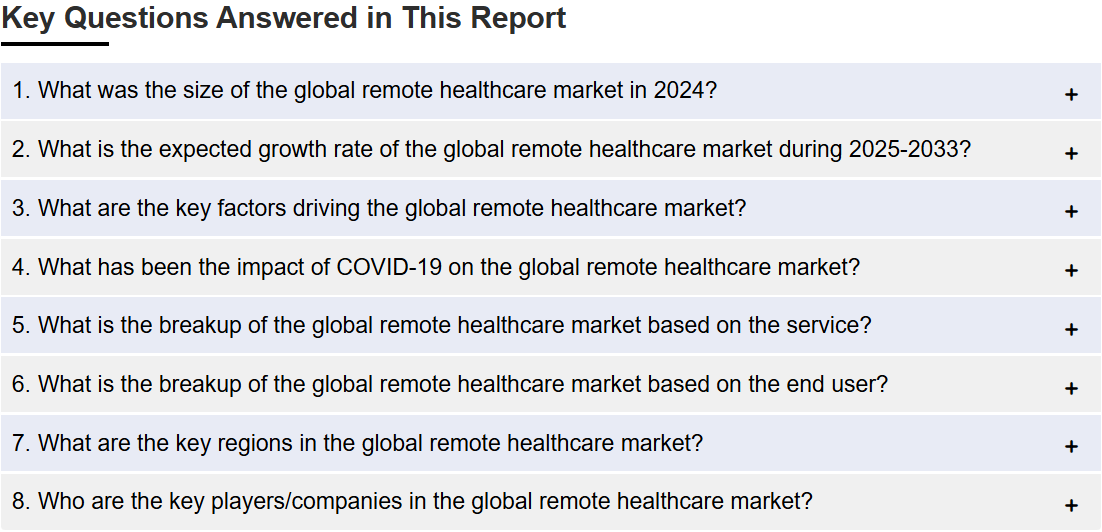 Key Questions Answered in This Report

1. What was the size of the global remote healthcare market in 2024? +

2. What is the expected growth rate of the global remote healthcare market during 2025-2033? +

3. What are the key factors driving the global remote healthcare market? +

4. What has been the impact of COVID-19 on the global remote healthcare market? +

5. What is the breakup of the global remote healthcare market based on the service? +

6. What is the breakup of the global remote healthcare market based on the end user? +

7. What are the key regions in the global remote healthcare market? +

8. Who are the key players/companies in the global remote healthcare market? +